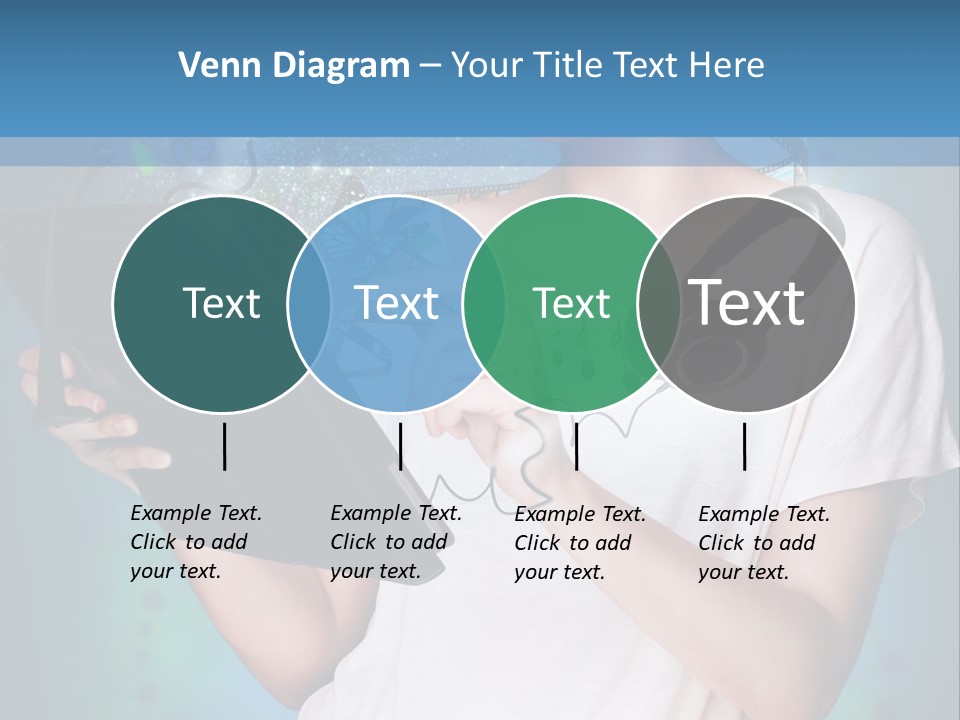 Venn Diagram – Your Title Text Here

Text

Text

Text

Text

Example Text. Click to add your text.

Example Text. Click to add your text.

Example Text. Click to add your text.

Example Text. Click to add your text.